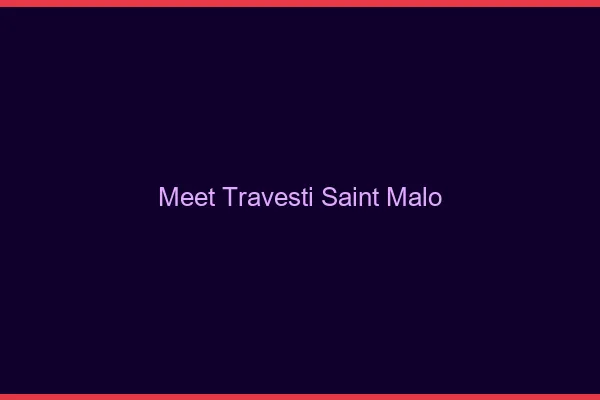 Meet Travesti Saint Malo